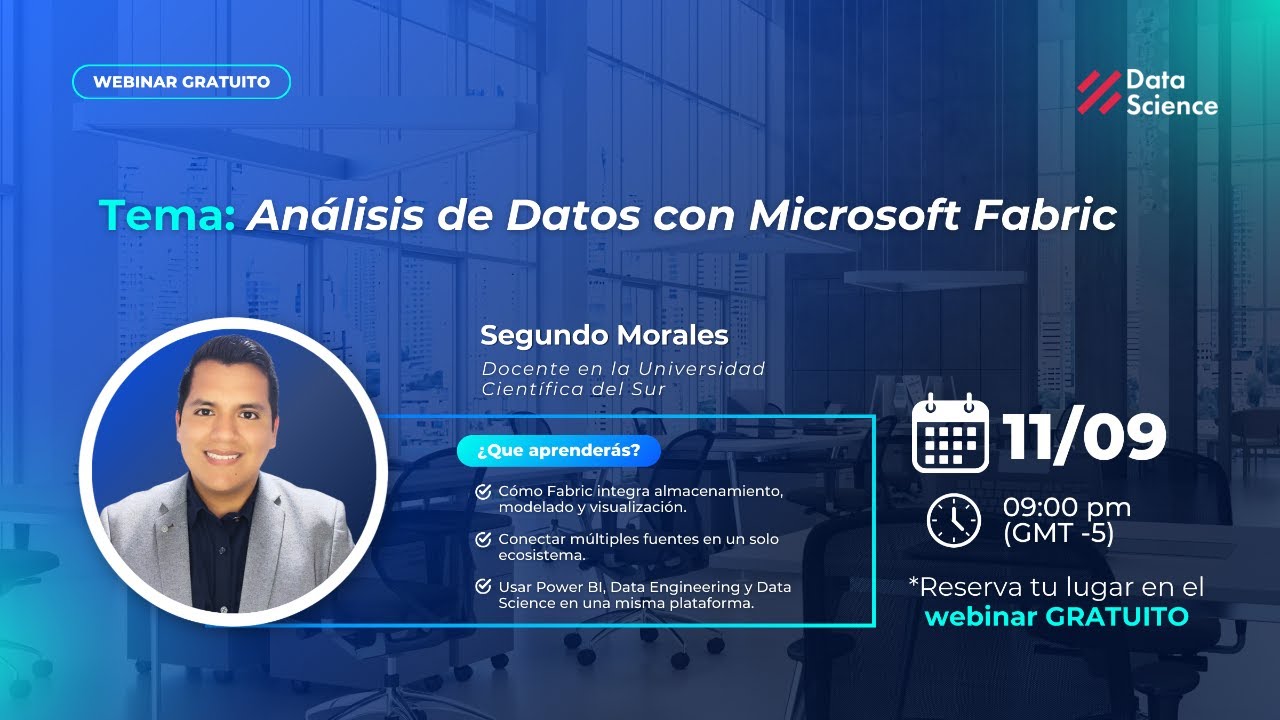 WEBINAR GRATUITO

Data Science

Tema: Análisis de Datos con Microsoft Fabric

Segundo Morales
Docente en la Universidad Científica del Sur

¿Que aprenderás?

Cómo Fabric integra almacenamiento, modelado y visualización.

Conectar múltiples fuentes en un solo ecosistema.

Usar Power BI, Data Engineering y Data Science en una misma plataforma.

11/09

09:00 pm (GMT -5)

*Reserva tu lugar en el webinar GRATUITO